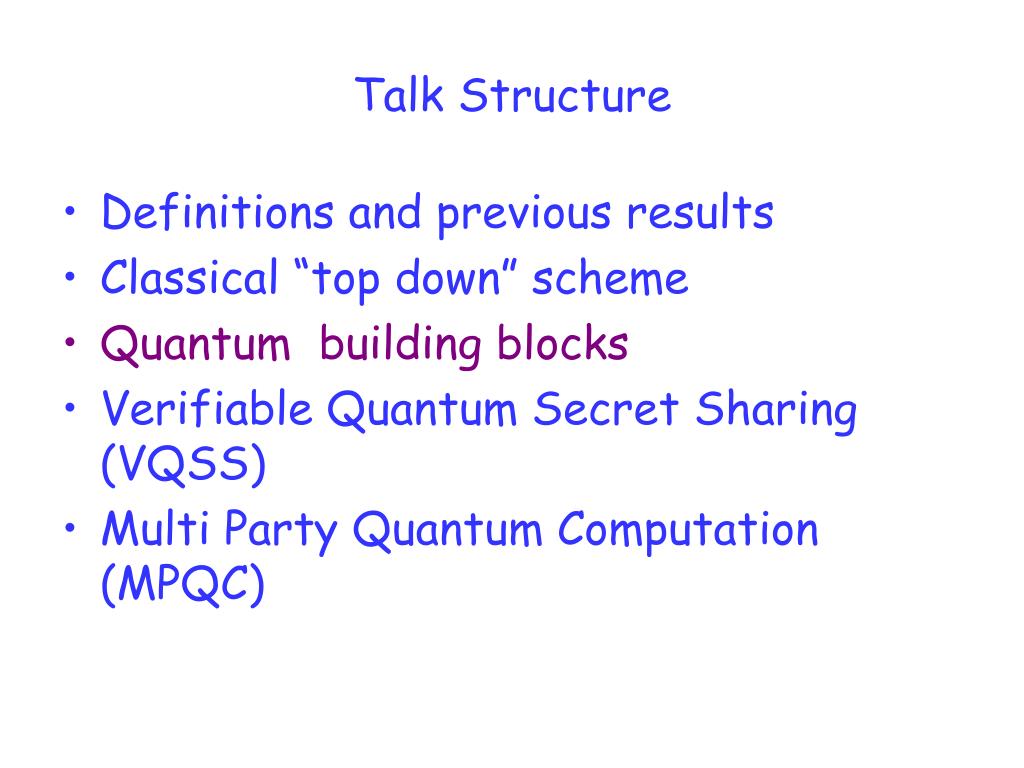 Talk Structure

• Definitions and previous results
• Classical “top down” scheme
• Quantum building blocks
• Verifiable Quantum Secret Sharing (VQSS)
• Multi Party Quantum Computation (MPQC)